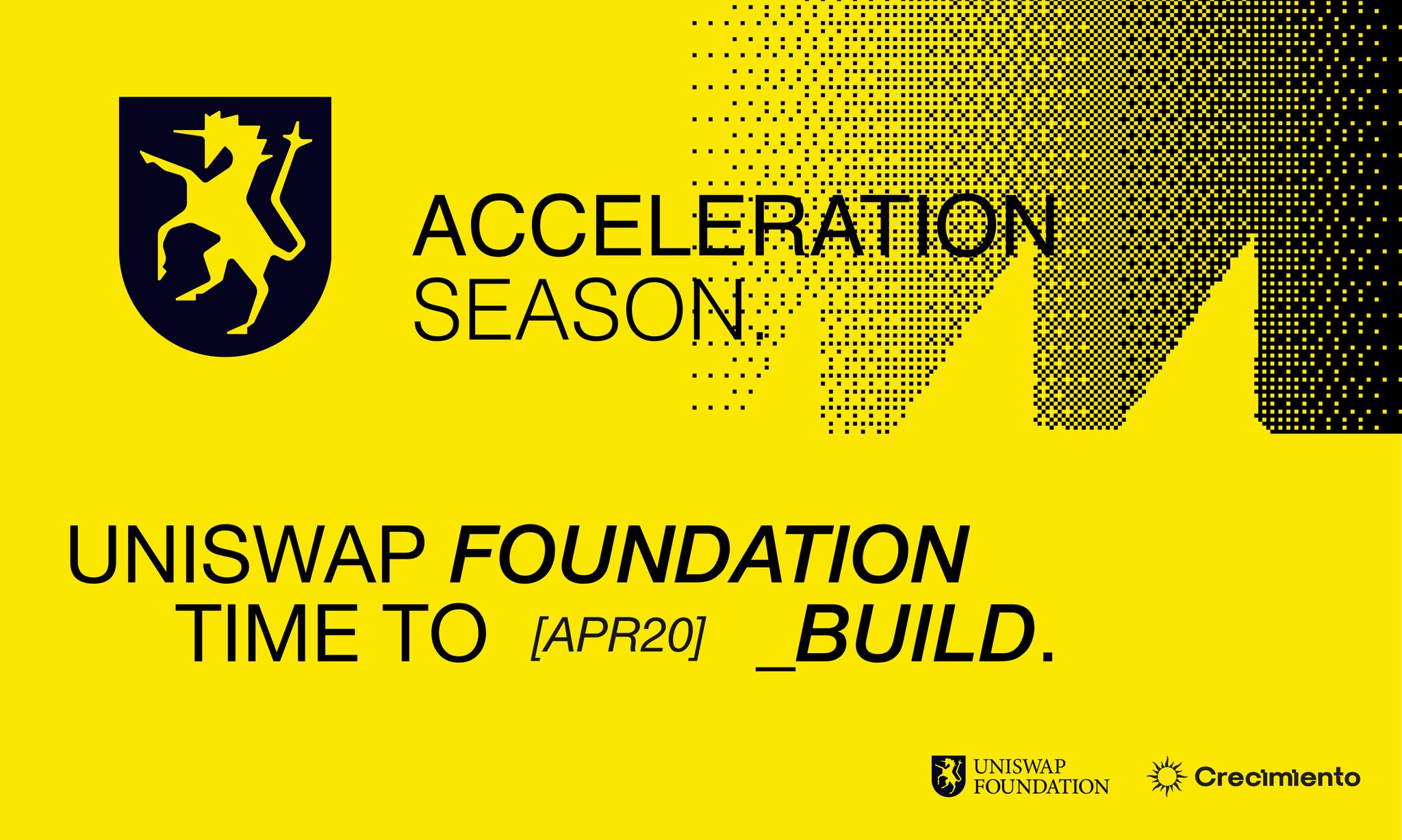 ACCELERATION SEASON.

UNISWAP FOUNDATION TIME TO [APR20] _BUILD.

UNISWAP FOUNDATION

Crecimiento